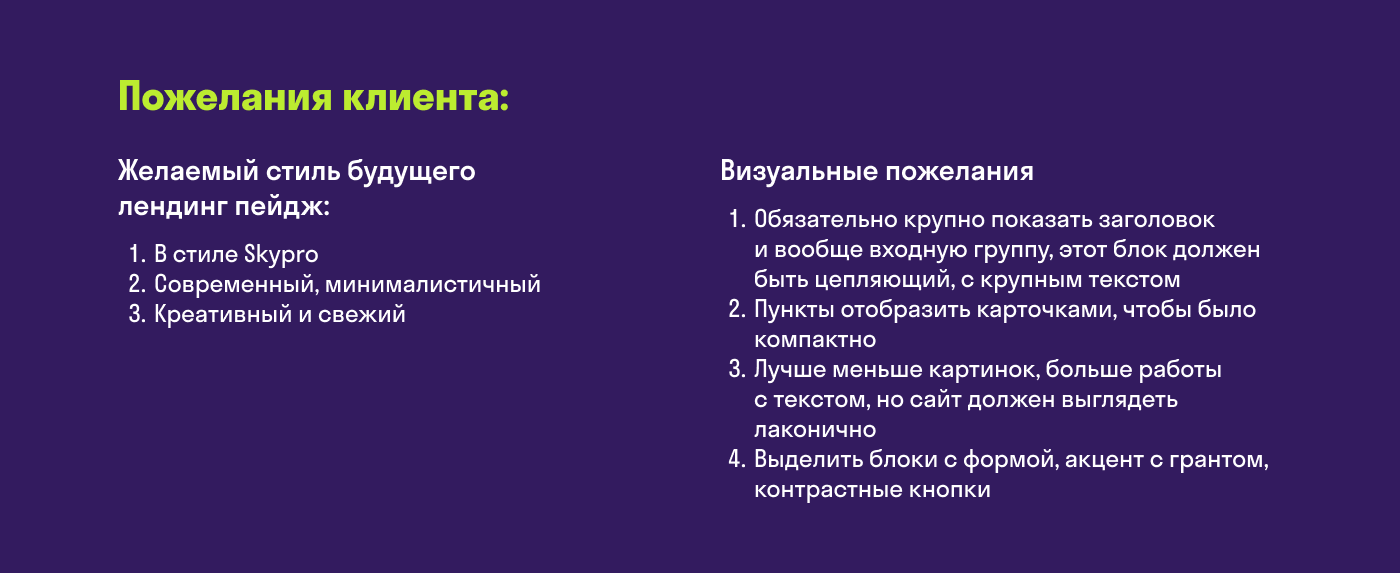 Пожелания клиента:

Желаемый стиль будущего лендинг пейдж:

1. В стиле Skypro
2. Современный, минималистичный
3. Креативный и свежий

Визуальные пожелания

1. Обязательно крупно показать заголовок и вообще входную группу, этот блок должен быть цепляющий, с крупным текстом
2. Пункты отобразить карточками, чтобы было компактно
3. Лучше меньше картинок, больше работы с текстом, но сайт должен выглядеть лаконично
4. Выделить блоки с формой, акцент с грантом, контрастные кнопки